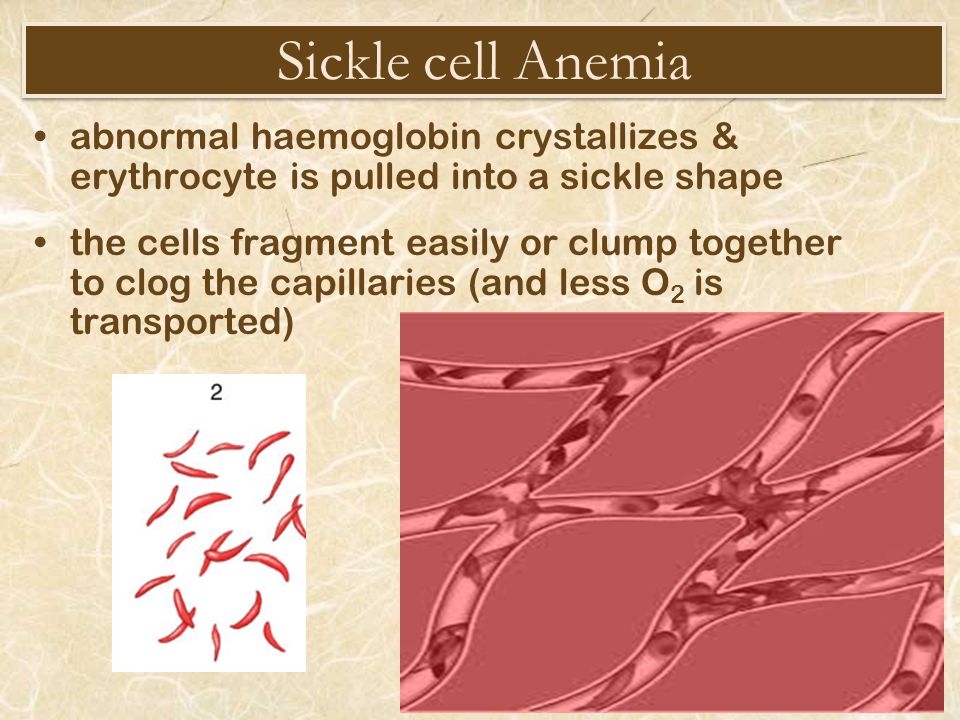 Sickle cell Anemia

• abnormal haemoglobin crystallizes & erythrocyte is pulled into a sickle shape

• the cells fragment easily or clump together to clog the capillaries (and less $O_2$ is transported)

2